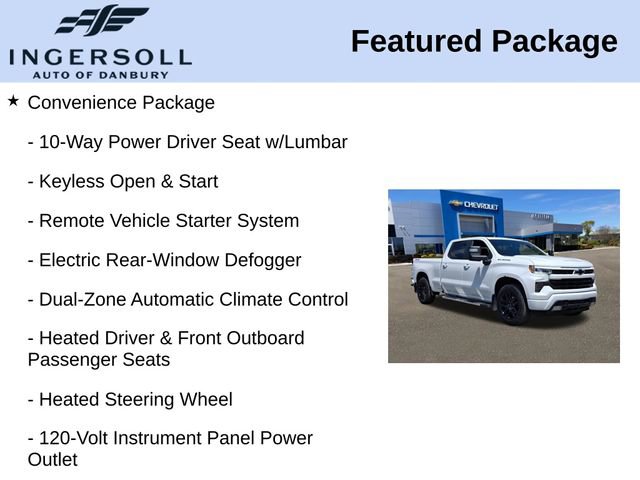 INGERSOLL
AUTO OF DANBURY

Featured Package

★ Convenience Package

- 10-Way Power Driver Seat w/Lumbar

- Keyless Open & Start

- Remote Vehicle Starter System

- Electric Rear-Window Defogger

- Dual-Zone Automatic Climate Control

- Heated Driver & Front Outboard Passenger Seats

- Heated Steering Wheel

- 120-Volt Instrument Panel Power Outlet

CHEVROLET